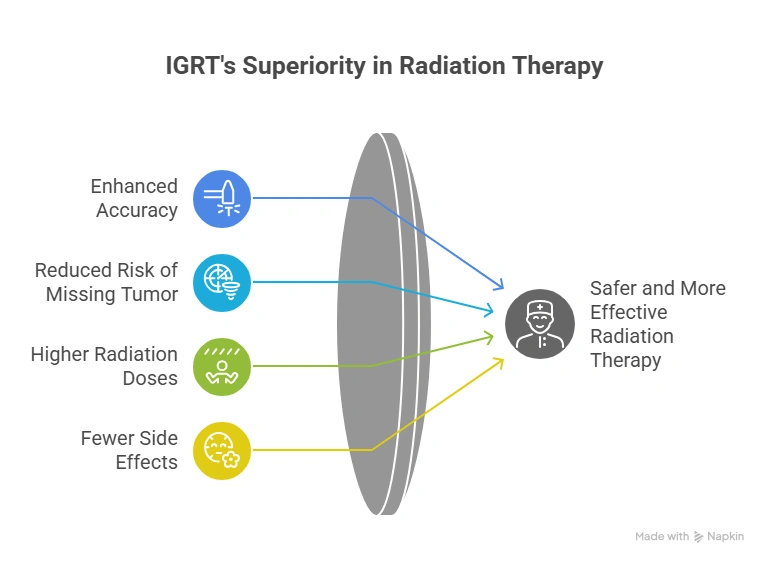 IGRT's Superiority in Radiation Therapy

Enhanced Accuracy

Reduced Risk of Missing Tumor

Higher Radiation Doses

Fewer Side Effects

Safer and More Effective Radiation Therapy

Made with Napkin